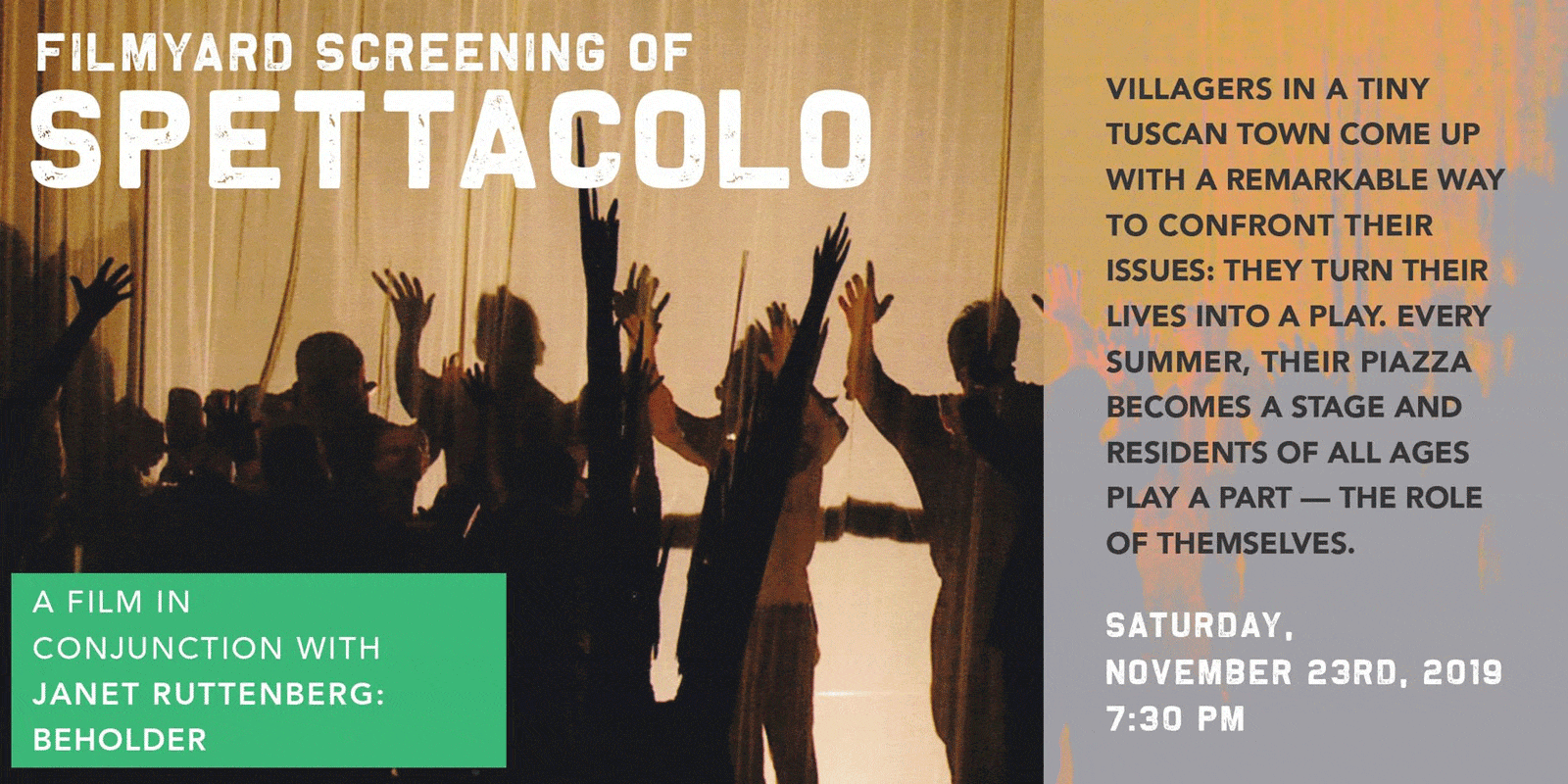 FILMYARD SCREENING OF
SPETTACOLO

A FILM IN CONJUNCTION WITH JANET RUTTENBERG: BEHOLDER

VILLAGERS IN A TINY TUSCAN TOWN COME UP WITH A REMARKABLE WAY TO CONFRONT THEIR ISSUES: THEY TURN THEIR LIVES INTO A PLAY. EVERY SUMMER, THEIR PIAZZA BECOMES A STAGE AND RESIDENTS OF ALL AGES PLAY A PART — THE ROLE OF THEMSELVES.

SATURDAY,
NOVEMBER 23RD, 2019
7:30 PM